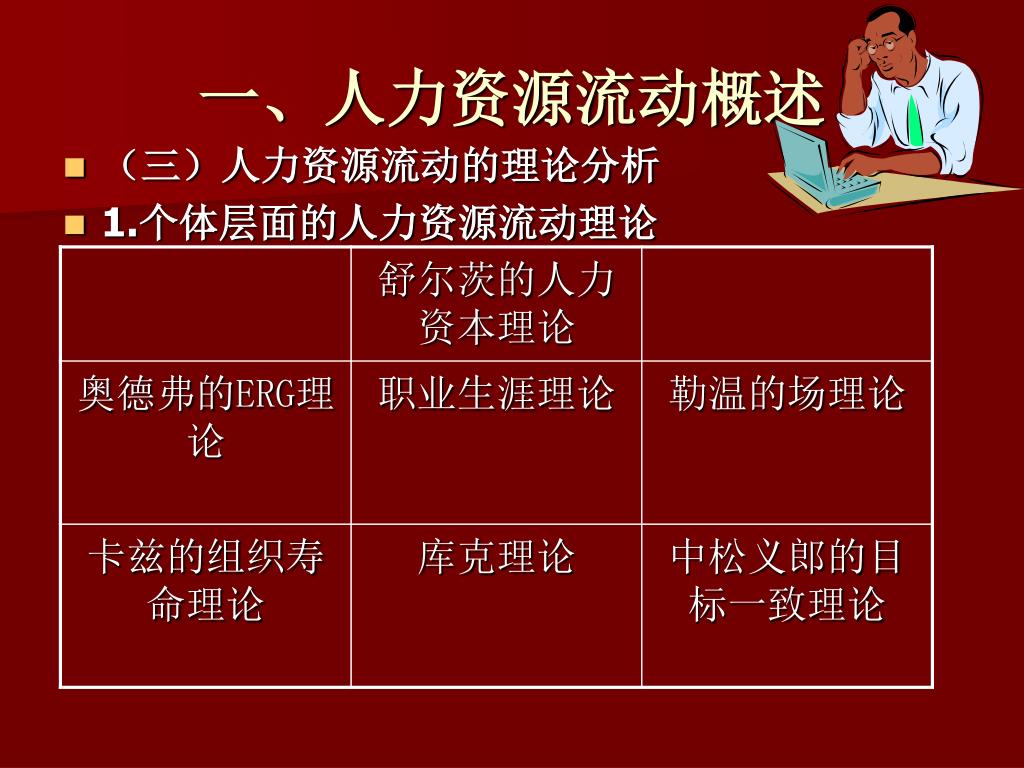 一、人力资源流动概述

（三）人力资源流动的理论分析

1.个体层面的人力资源流动理论

| | 舒尔茨的人力资本理论 | |
|---|---|---|
| 奥德弗的ERG理论 | 职业生涯理论 | 勒温的场理论 |
| 卡兹的组织寿命理论 | 库克理论 | 中松义郎的目标一致理论 |